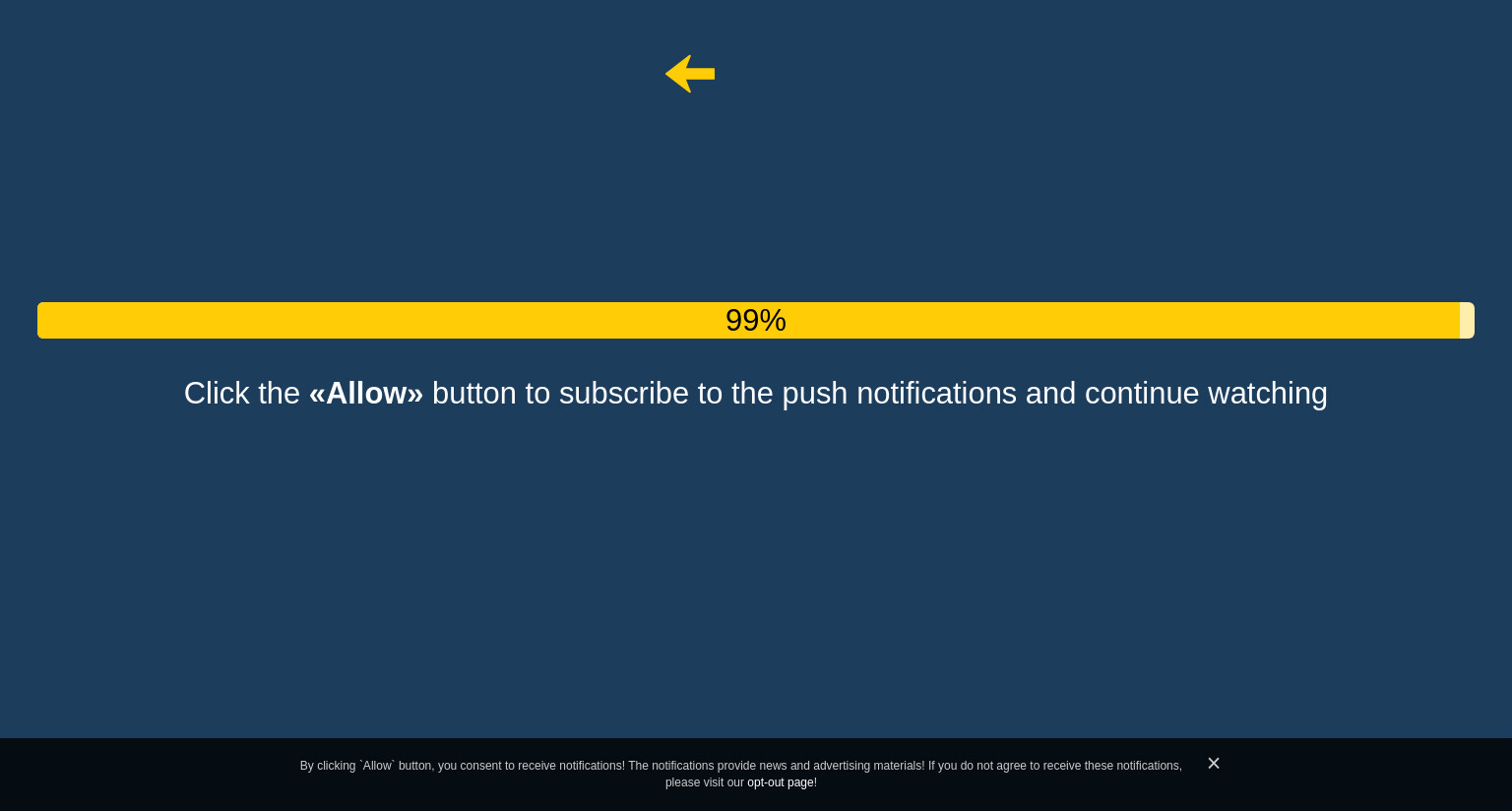 99%

Click the «Allow» button to subscribe to the push notifications and continue watching

By clicking `Allow` button, you consent to receive notifications! The notifications provide news and advertising materials! If you do not agree to receive these notifications, please visit our opt-out page!

×